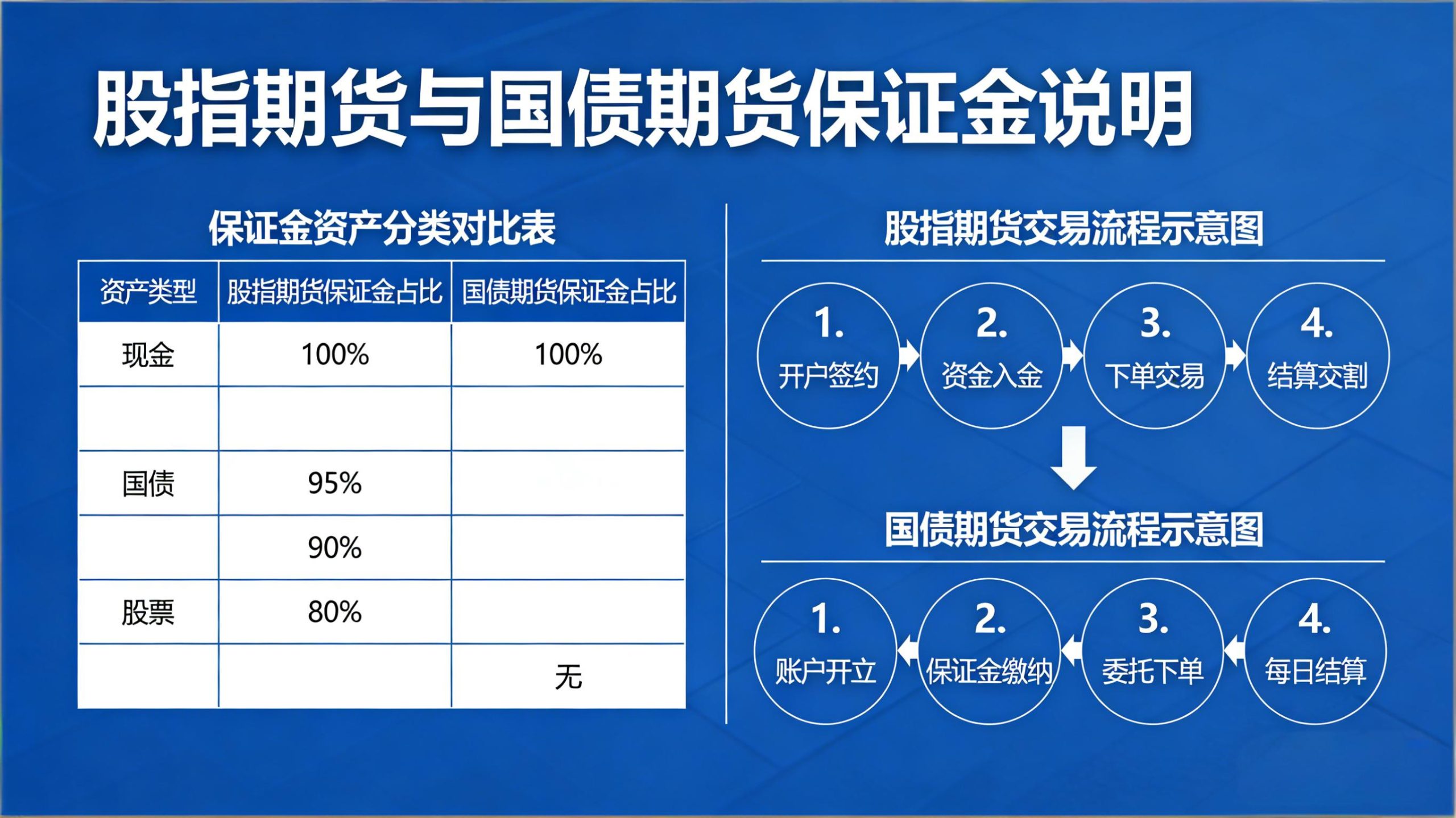 股指期货与国债期货保证金说明

保证金资产分类对比表

| 资产类型 | 股指期货保证金占比 | 国债期货保证金占比 |
|---|---|---|
| 现金 | 100% | 100% |
| | | |
| 国债 | 95% | |
| | 90% | |
| 股票 | 80% | |
| | | 无 |

股指期货交易流程示意图

1. 开户签约
2. 资金入金
3. 下单交易
4. 结算交割

国债期货交易流程示意图

1. 账户开立
2. 保证金缴纳
3. 委托下单
4. 每日结算